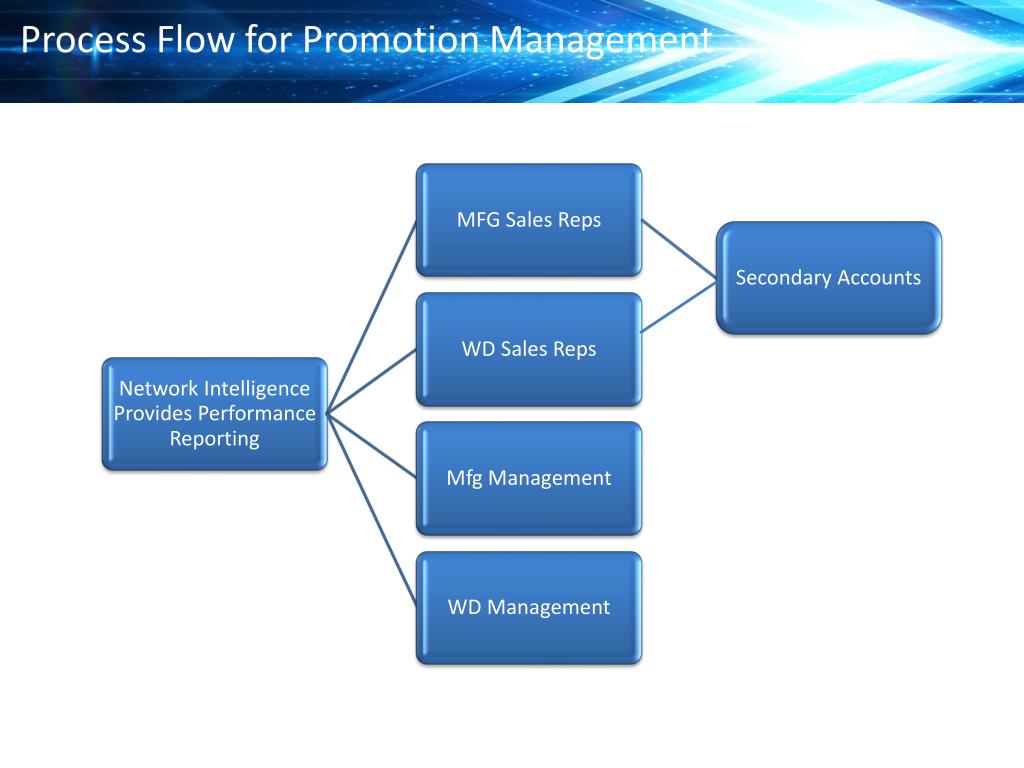 Process Flow for Promotion Management

Network Intelligence Provides Performance Reporting

MFG Sales Reps

WD Sales Reps

Mfg Management

WD Management

Secondary Accounts